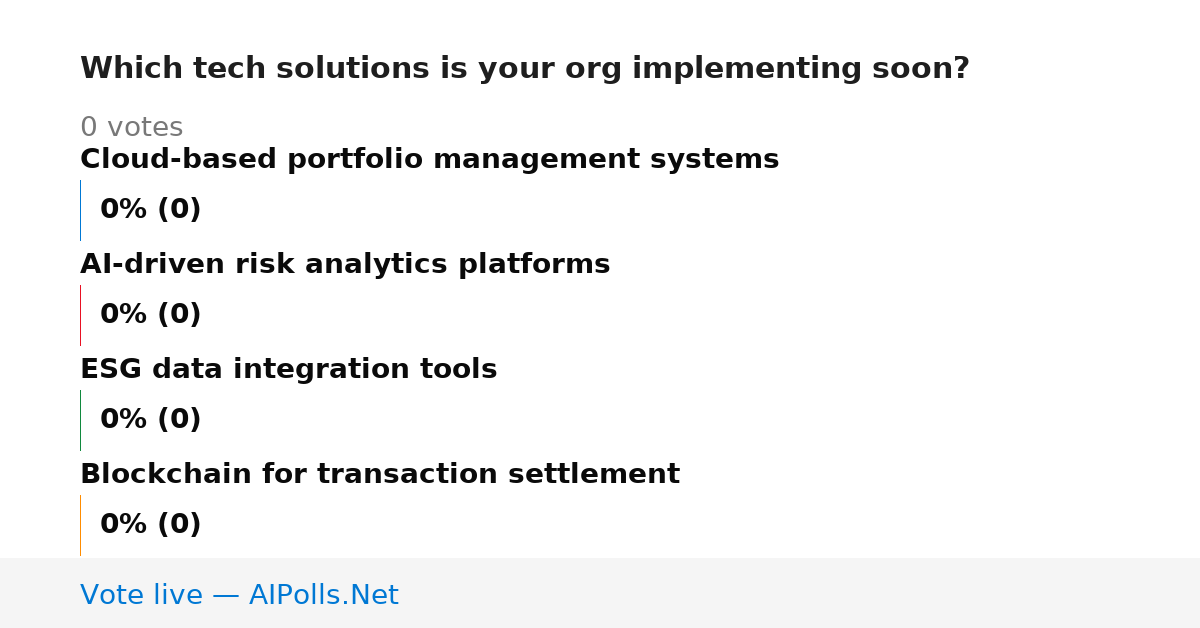 Which tech solutions is your org implementing soon?

0 votes

Cloud-based portfolio management systems

0% (0)

AI-driven risk analytics platforms

0% (0)

ESG data integration tools

0% (0)

Blockchain for transaction settlement

0% (0)

Vote live — AIPolls.Net